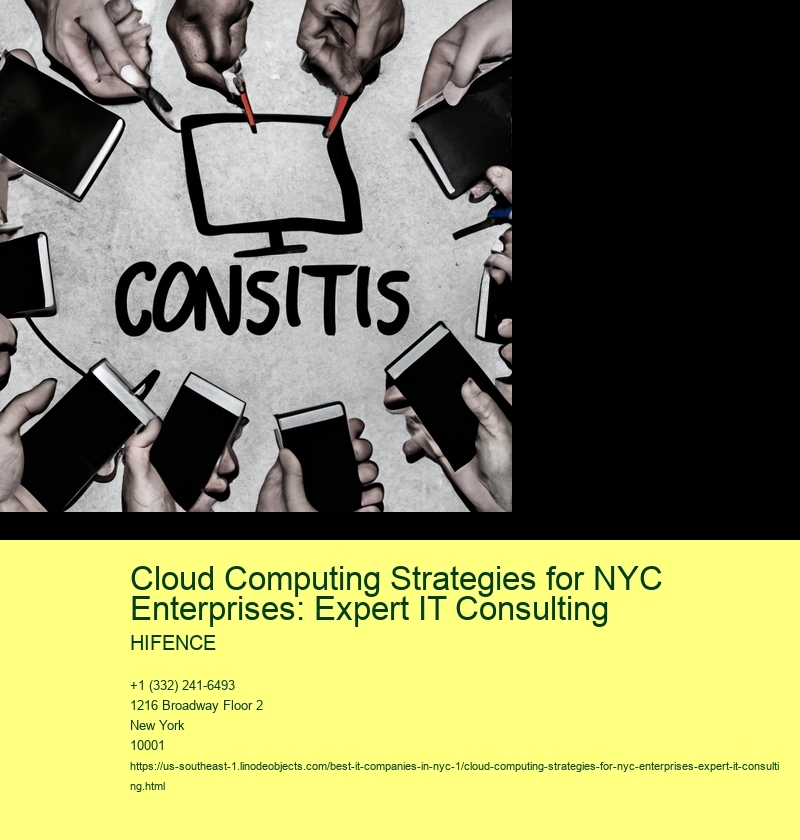 CONSITIS

Cloud Computing Strategies for NYC Enterprises: Expert IT Consulting

HIFENCE

+1 (332) 241-6493
1216 Broadway Floor 2
New York
10001
https://us-southeast-1.linodeobjects.com/best-it-companies-in-nyc-1/cloud-computing-strategies-for-nyc-enterprises-expert-it-consulting.html